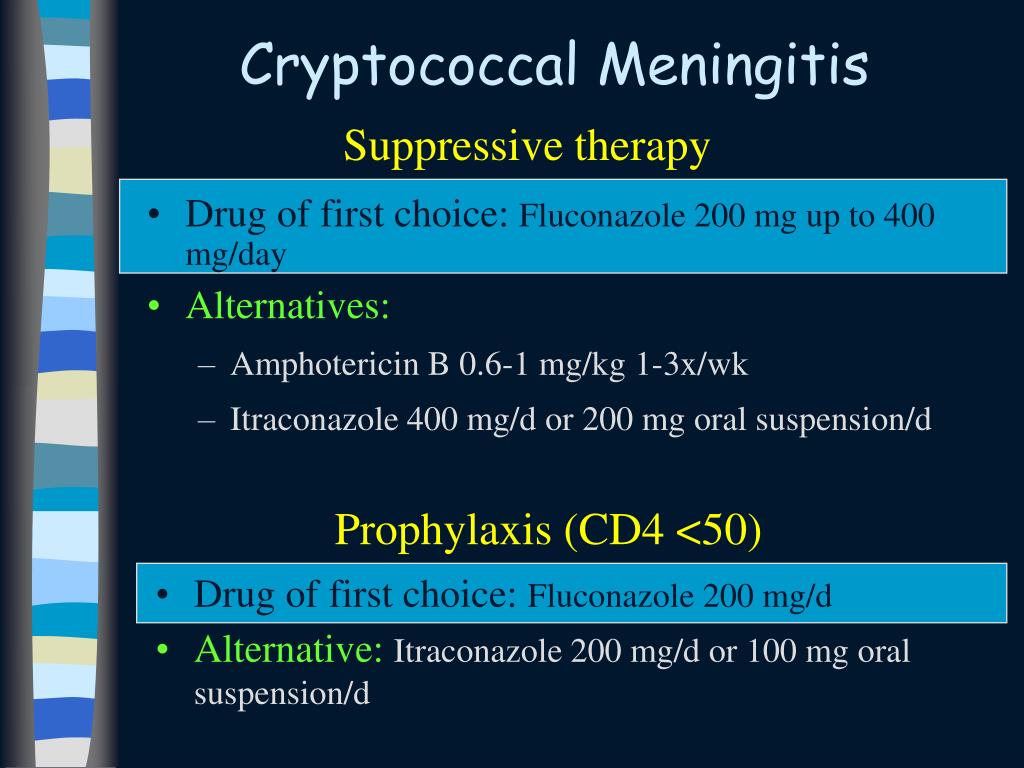 Cryptococcal Meningitis

Suppressive therapy

• Drug of first choice: Fluconazole 200 mg up to 400 mg/day

• Alternatives:
– Amphotericin B 0.6-1 mg/kg 1-3x/wk
– Itraconazole 400 mg/d or 200 mg oral suspension/d

Prophylaxis (CD4 <50)

• Drug of first choice: Fluconazole 200 mg/d

• Alternative: Itraconazole 200 mg/d or 100 mg oral suspension/d